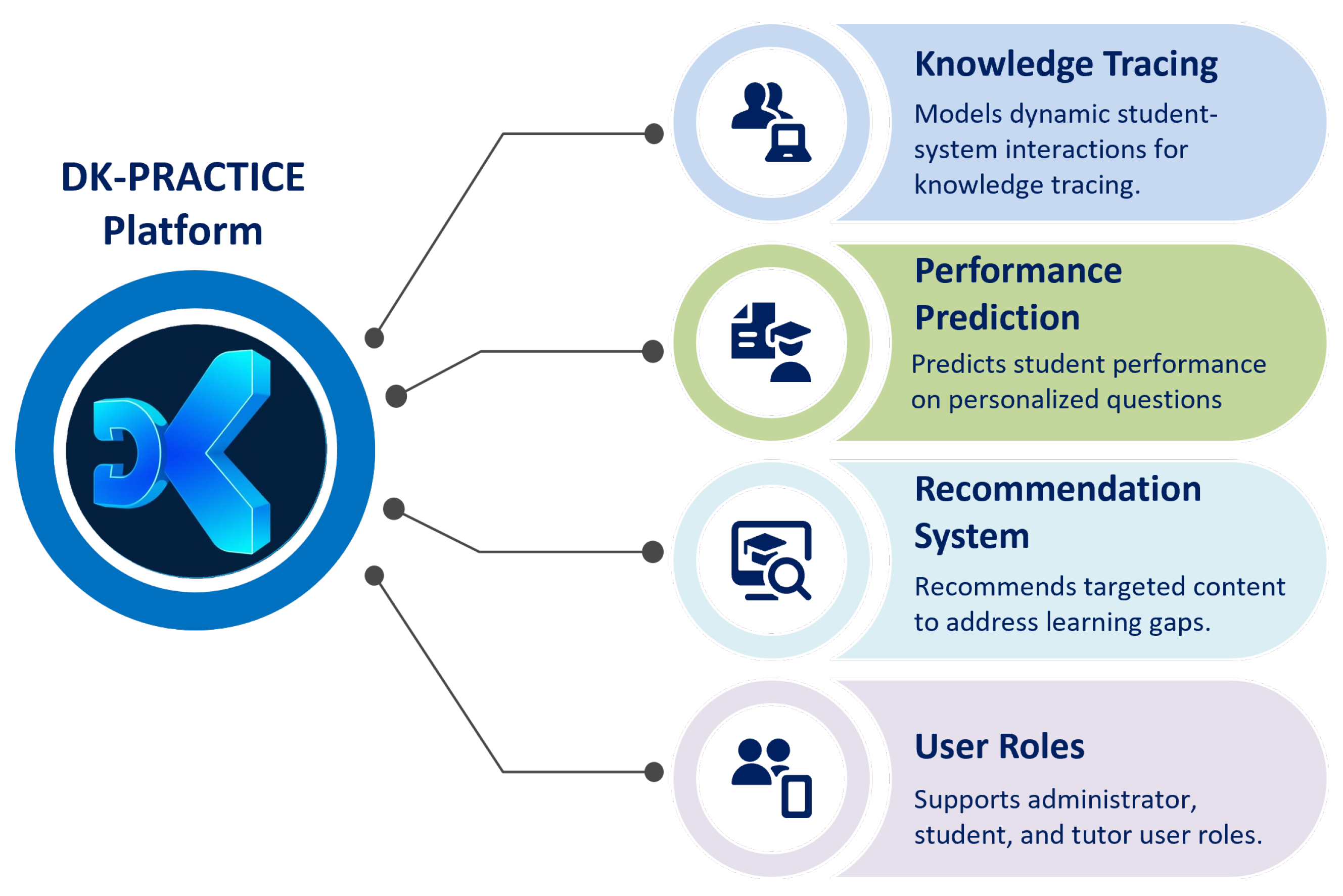 DK-PRACTICE Platform

Knowledge Tracing

Models dynamic student-system interactions for knowledge tracing.

Performance Prediction

Predicts student performance on personalized questions

Recommendation System

Recommends targeted content to address learning gaps.

User Roles

Supports administrator, student, and tutor user roles.